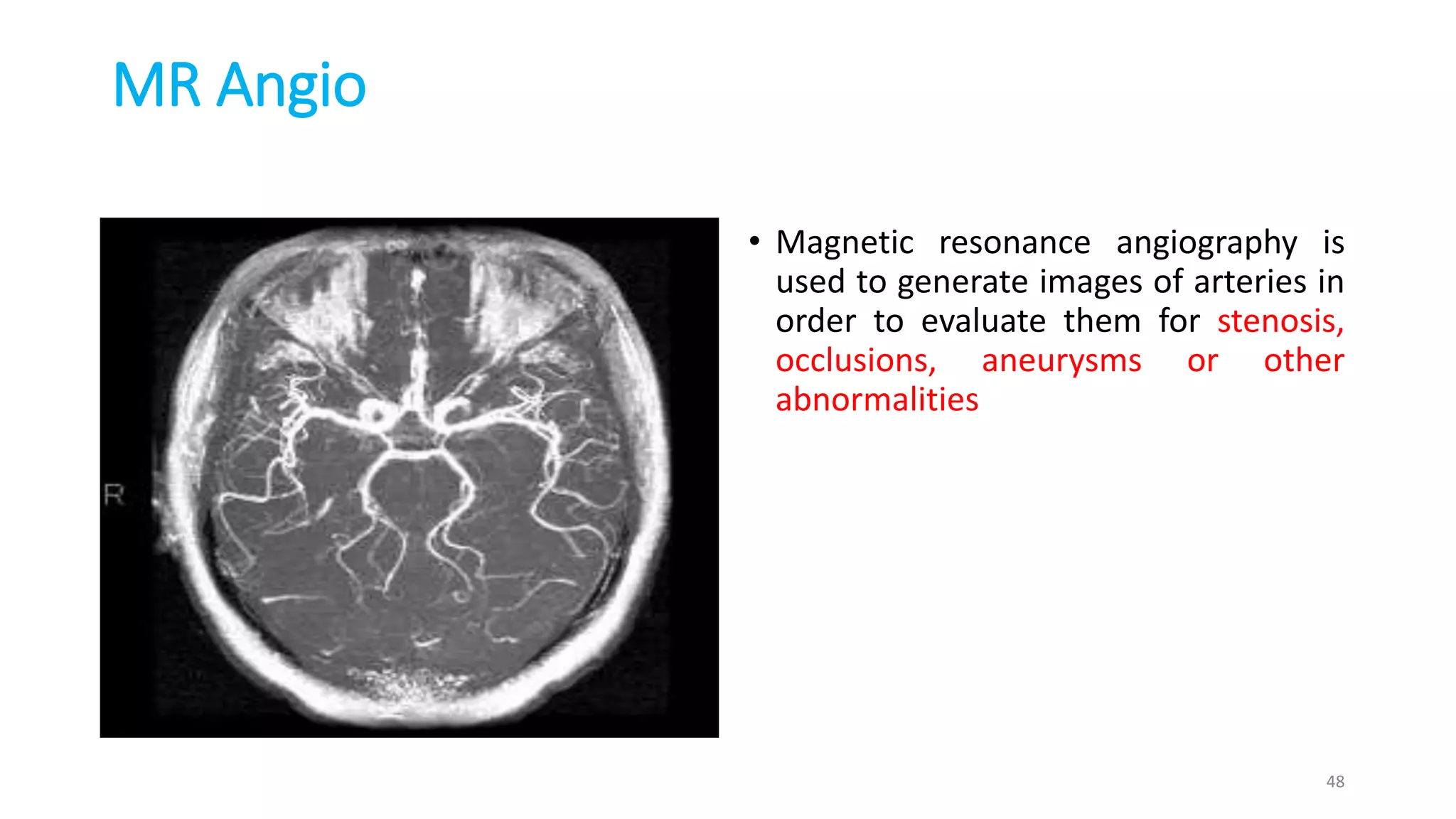 MR Angio

R

• Magnetic resonance angiography is used to generate images of arteries in order to evaluate them for stenosis, occlusions, aneurysms or other abnormalities

48